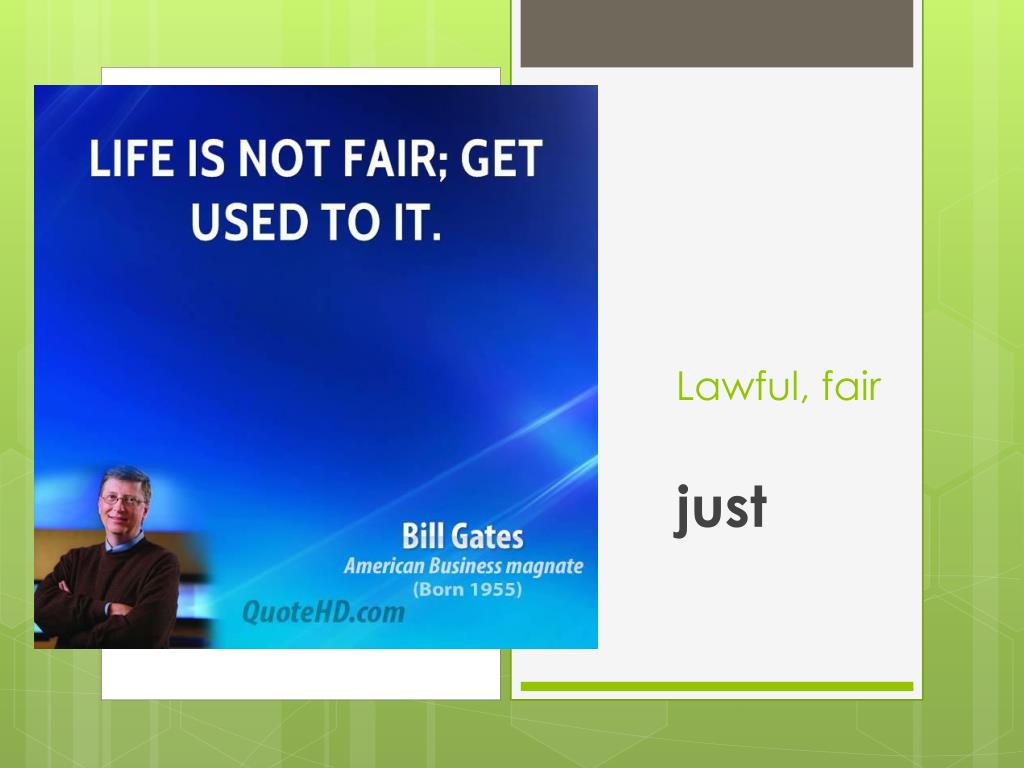 LIFE IS NOT FAIR; GET USED TO IT.

Bill Gates
American Business magnate
(Born 1955)

QuoteHD.com

Lawful, fair

just